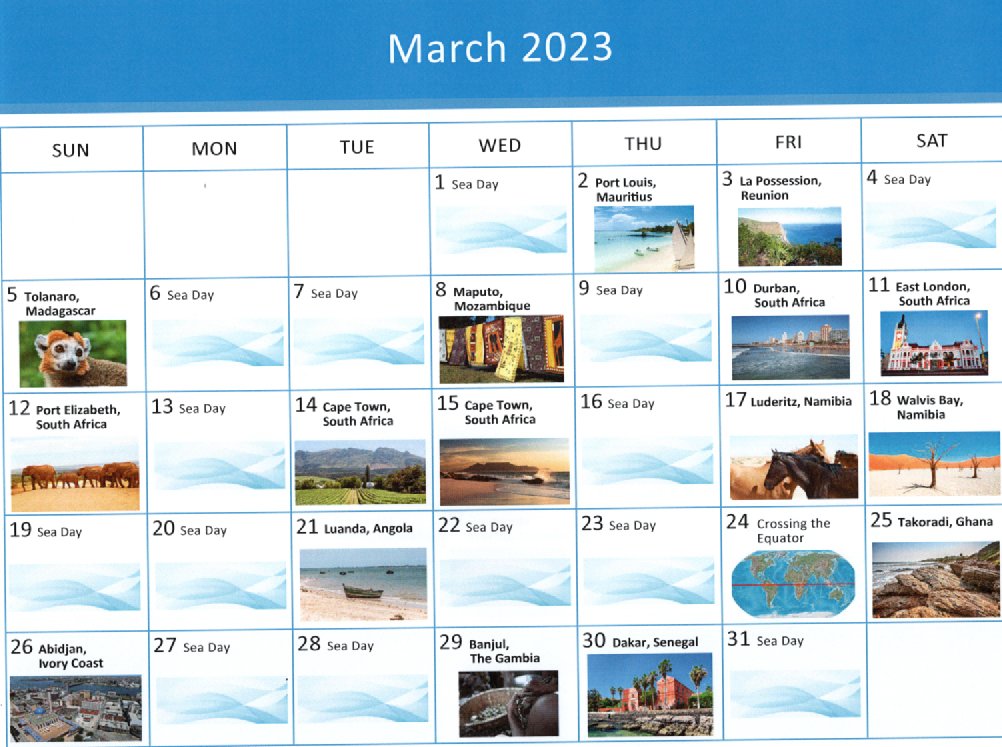 March 2023

| SUN | MON | TUE | WED | THU | FRI | SAT |
|---|---|---|---|---|---|---|
| | | | 1 Sea Day | 2 Port Louis, Mauritius | 3 La Possession, Reunion | 4 Sea Day |
| 5 Tolanaro, Madagascar | 6 Sea Day | 7 Sea Day | 8 Maputo, Mozambique | 9 Sea Day | 10 Durban, South Africa | 11 East London, South Africa |
| 12 Port Elizabeth, South Africa | 13 Sea Day | 14 Cape Town, South Africa | 15 Cape Town, South Africa | 16 Sea Day | 17 Luderitz, Namibia | 18 Walvis Bay, Namibia |
| 19 Sea Day | 20 Sea Day | 21 Luanda, Angola | 22 Sea Day | 23 Sea Day | 24 Crossing the Equator | 25 Takoradi, Ghana |
| 26 Abidjan, Ivory Coast | 27 Sea Day | 28 Sea Day | 29 Banjul, The Gambia | 30 Dakar, Senegal | 31 Sea Day | |